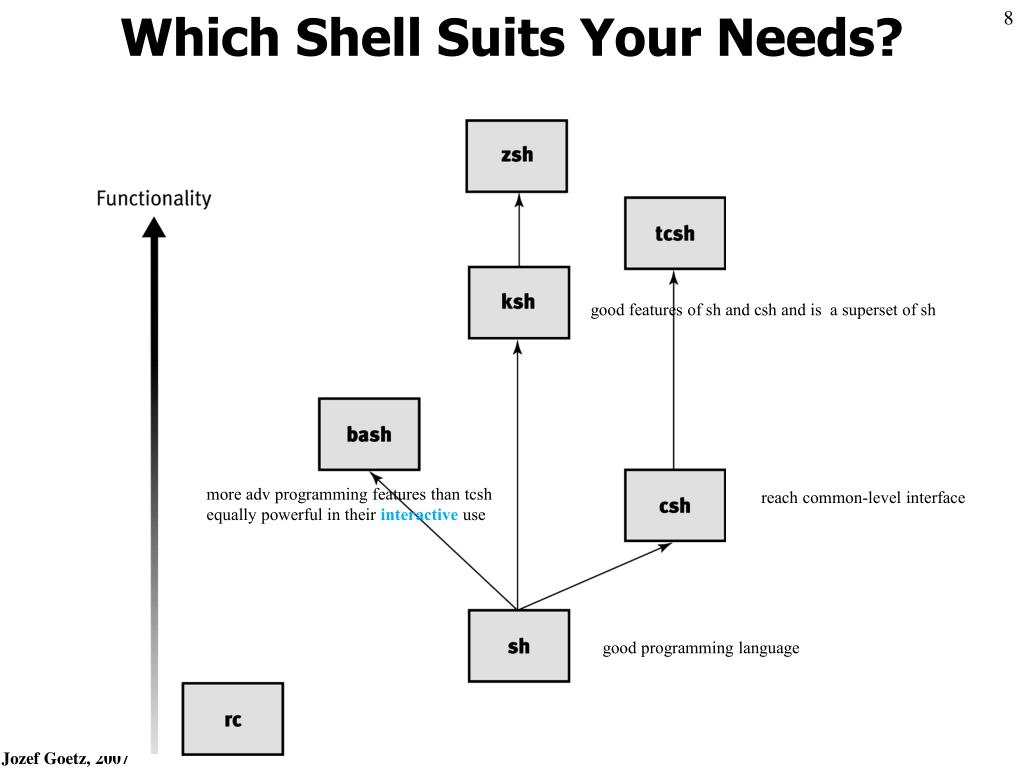 Which Shell Suits Your Needs?

8

Functionality

zsh

tcsh

ksh

good features of sh and csh and is a superset of sh

bash

more adv programming features than tcsh
equally powerful in their interactive use

csh

reach common-level interface

sh

good programming language

rc

Jozef Goetz, 2007